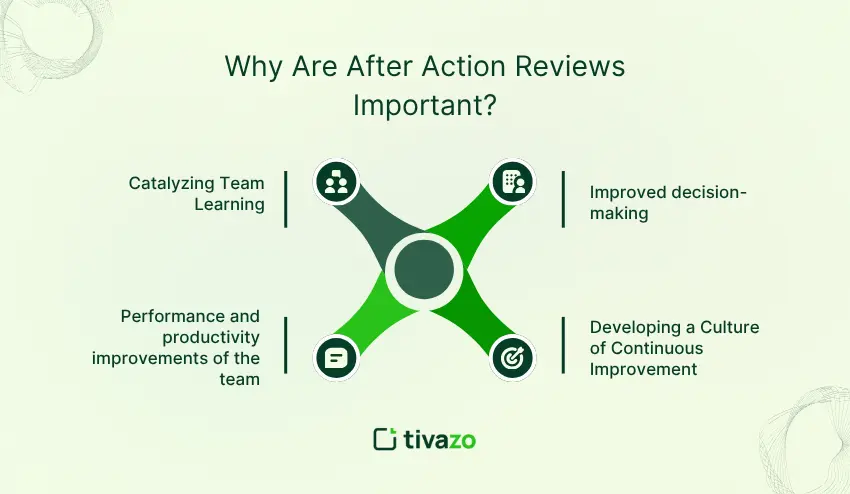 Why Are After Action Reviews Important?

Catalyzing Team Learning

Improved decision-making

Performance and productivity improvements of the team

Developing a Culture of Continuous Improvement

tivazo